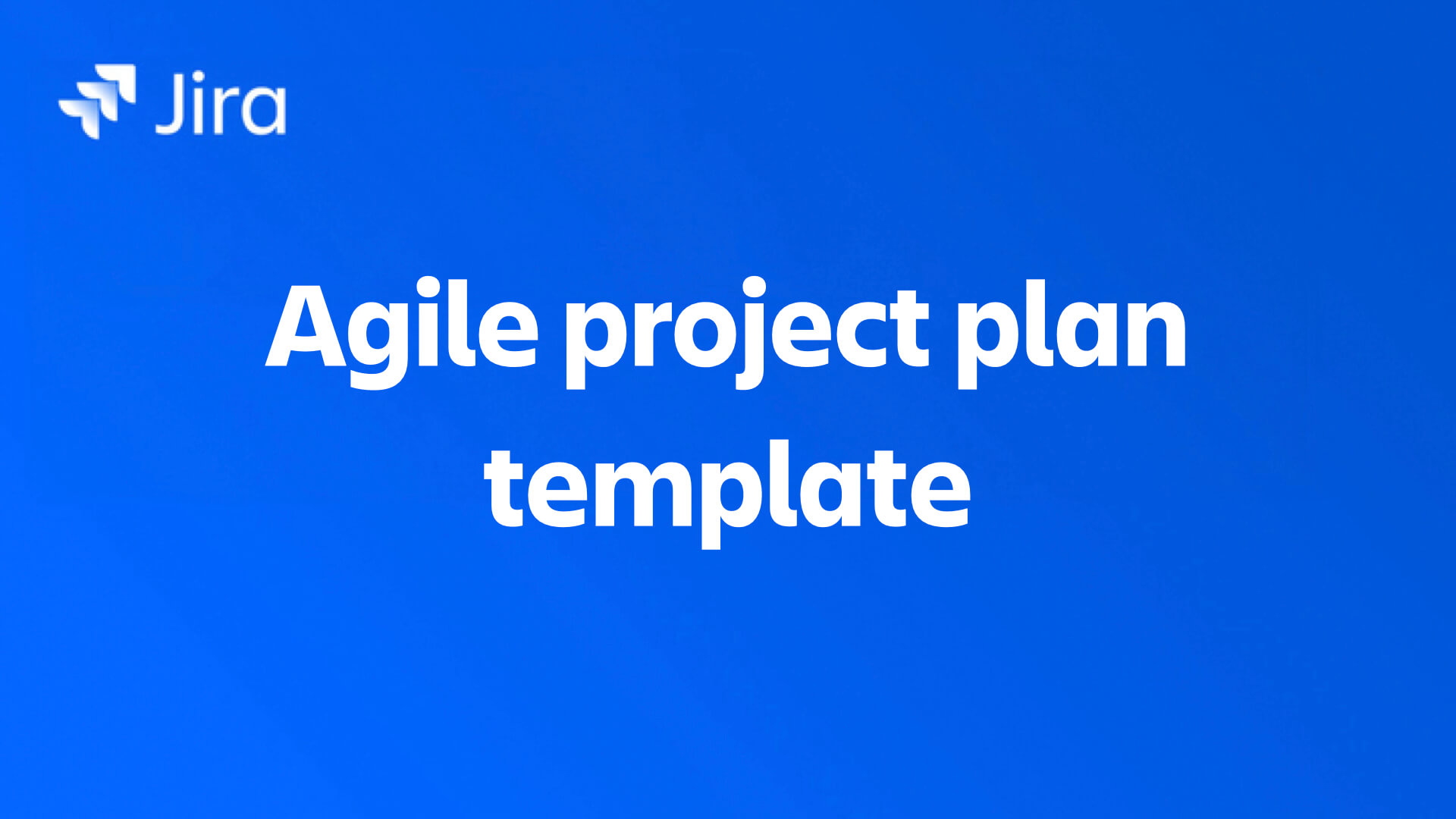 Jira

Agile project plan template